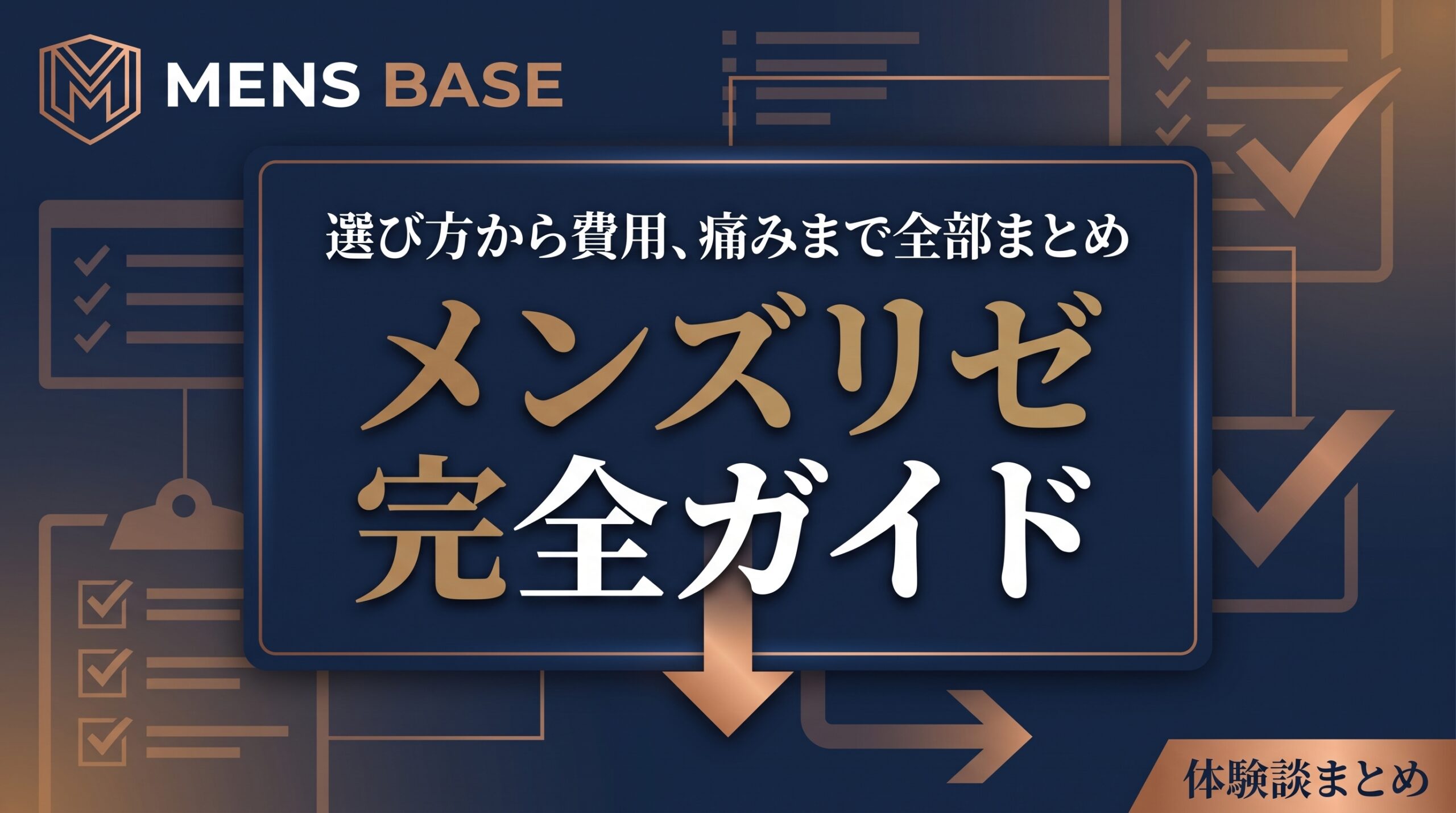 MENS BASE

選び方から費用、痛みまで全部まとめ

メンズリゼ
完全ガイド

体験談まとめ